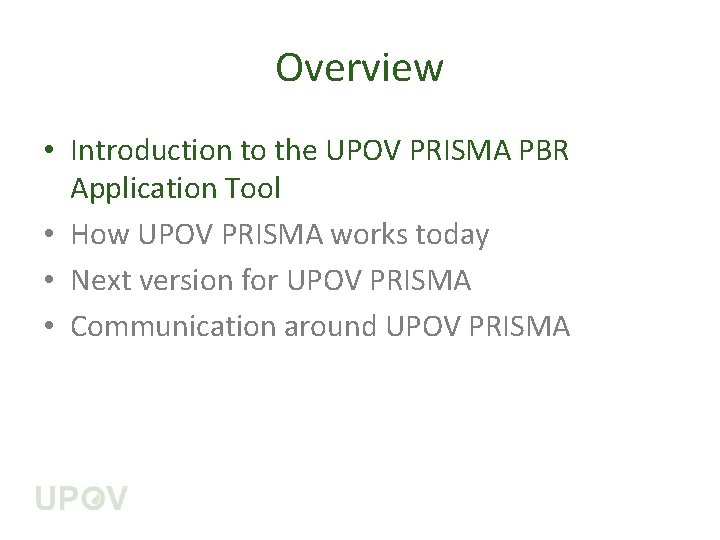 Overview

• Introduction to the UPOV PRISMA PBR Application Tool
• How UPOV PRISMA works today
• Next version for UPOV PRISMA
• Communication around UPOV PRISMA

UPOV